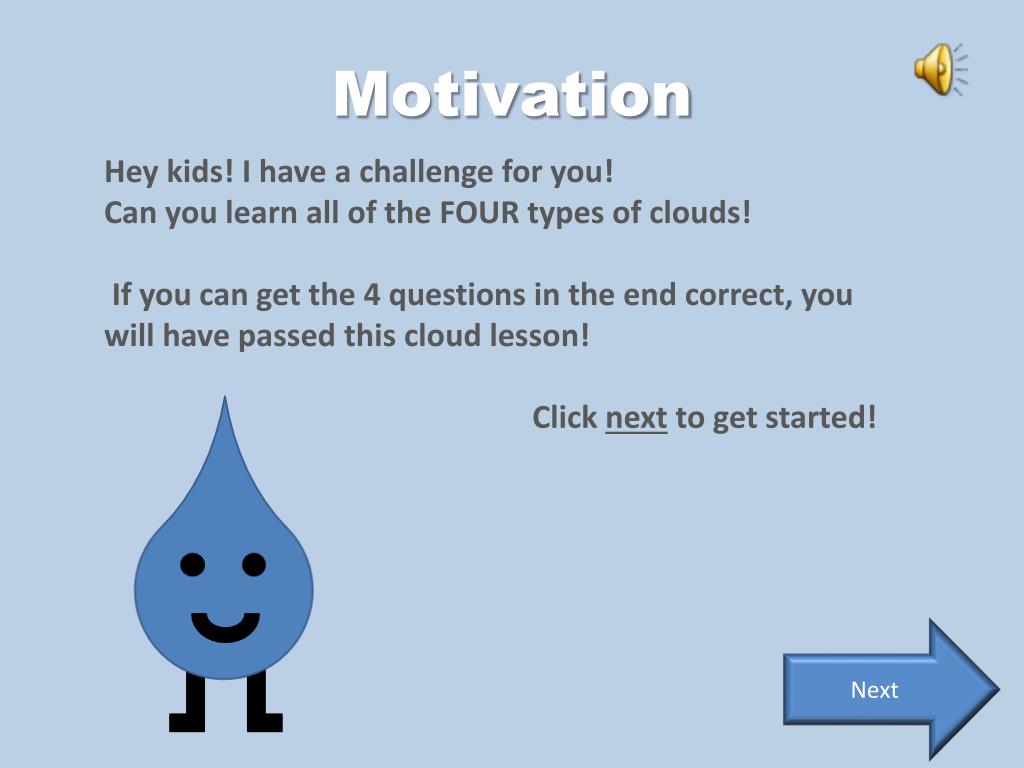 Motivation

Hey kids! I have a challenge for you!
Can you learn all of the FOUR types of clouds!

If you can get the 4 questions in the end correct, you will have passed this cloud lesson!

Click next to get started!

Next